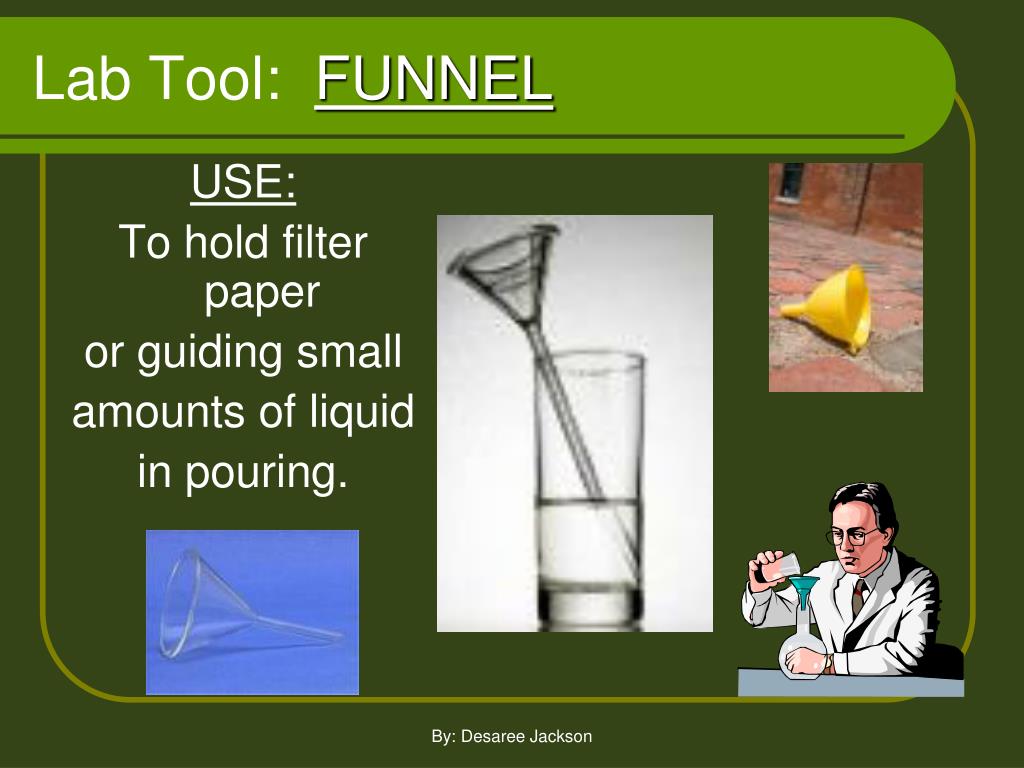 Lab Tool: FUNNEL

USE:
To hold filter paper
or guiding small amounts of liquid in pouring.

By: Desaree Jackson